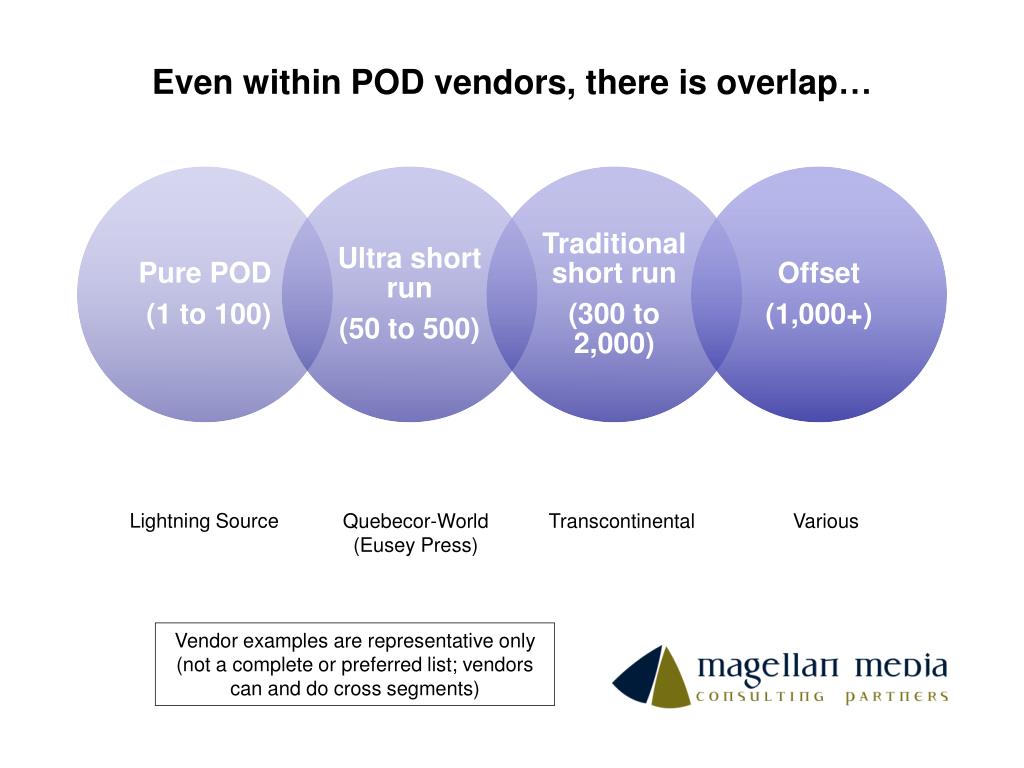 Even within POD vendors, there is overlap…

Pure POD
(1 to 100)

Ultra short run
(50 to 500)

Traditional short run
(300 to 2,000)

Offset
(1,000+)

Lightning Source

Quebecor-World (Eusey Press)

Transcontinental

Various

Vendor examples are representative only (not a complete or preferred list; vendors can and do cross segments)

magellan media
CONSULTING PARTNERS